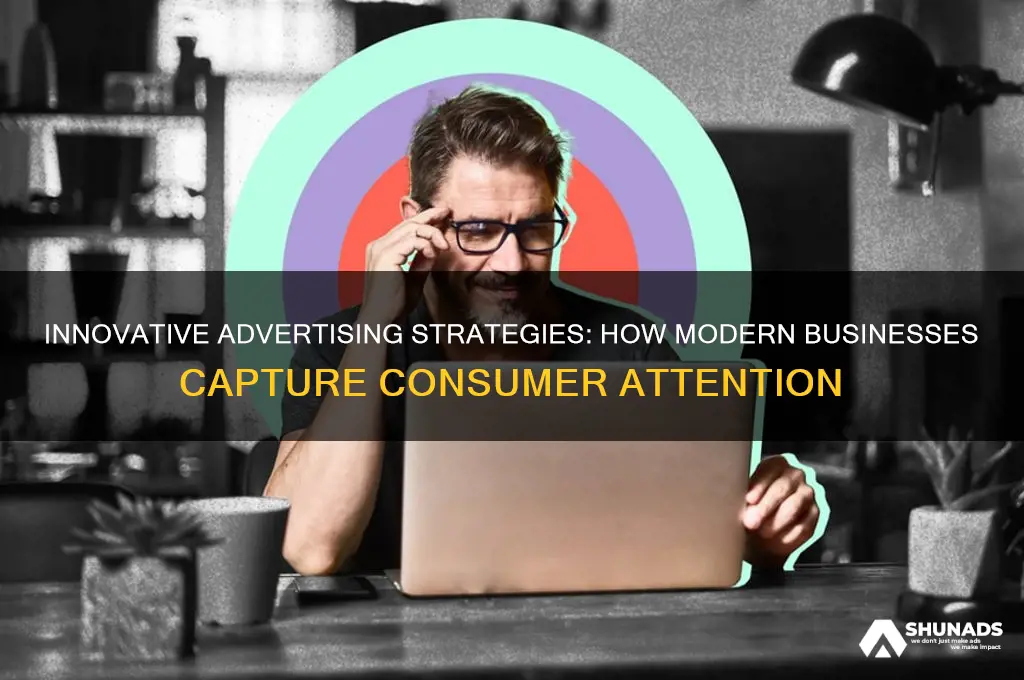 INNOVATIVE ADVERTISING STRATEGIES: HOW MODERN BUSINESSES CAPTURE CONSUMER ATTENTION

SHUNADS
we don't just make ads
we make impact